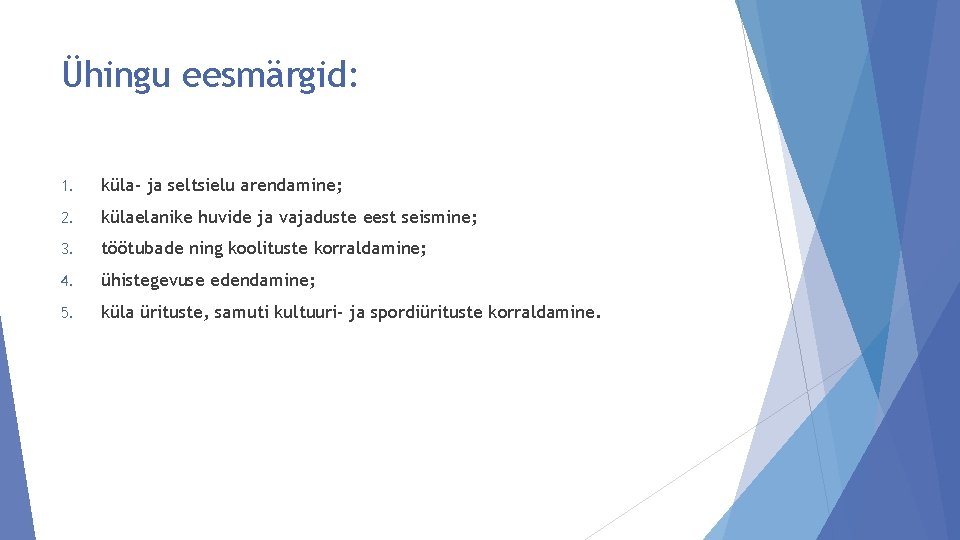 Ühingu eesmärgid:

1. küla- ja seltsielu arendamine;
2. külaelanike huvide ja vajaduste eest seismine;
3. töötubade ning koolituste korraldamine;
4. ühistegevuse edendamine;
5. küla ürituste, samuti kultuuri- ja spordiürituste korraldamine.